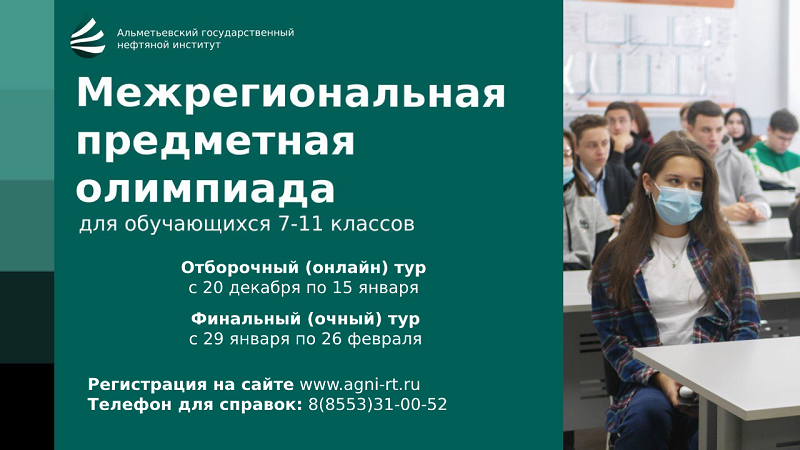 Альметьевский государственный нефтяной институт

Межрегиональная предметная олимпиада
для обучающихся 7-11 классов

Отборочный (онлайн) тур
с 20 декабря по 15 января

Финальный (очный) тур
с 29 января по 26 февраля

Регистрация на сайте www.agni-rt.ru
Телефон для справок: 8(8553)31-00-52